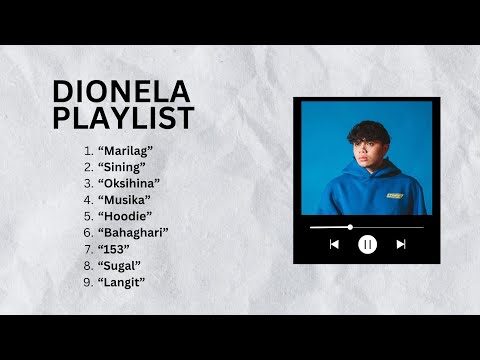 DIONELA PLAYLIST

1. “Marilag”
2. “Sining”
3. “Oksihina”
4. “Musika”
5. “Hoodie”
6. “Bahaghari”
7. “153”
8. “Sugal”
9. “Langit”